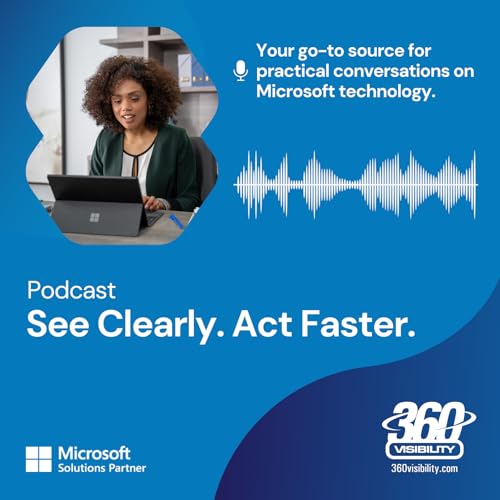 Your go-to source for practical conversations on Microsoft technology.

Podcast

See Clearly. Act Faster.

Microsoft
Solutions Partner

360
VISIBILITY
360visibility.com